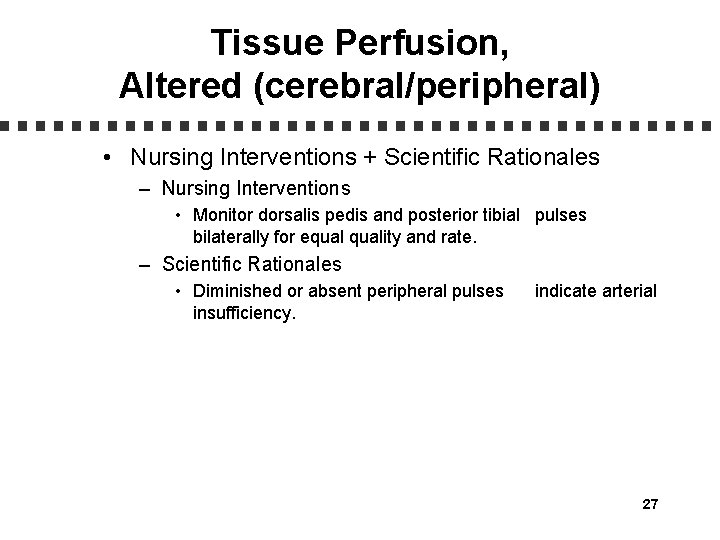 Tissue Perfusion, Altered (cerebral/peripheral)

• Nursing Interventions + Scientific Rationales

– Nursing Interventions

• Monitor dorsalis pedis and posterior tibial pulses bilaterally for equal quality and rate.

– Scientific Rationales

• Diminished or absent peripheral pulses indicate arterial insufficiency.

27